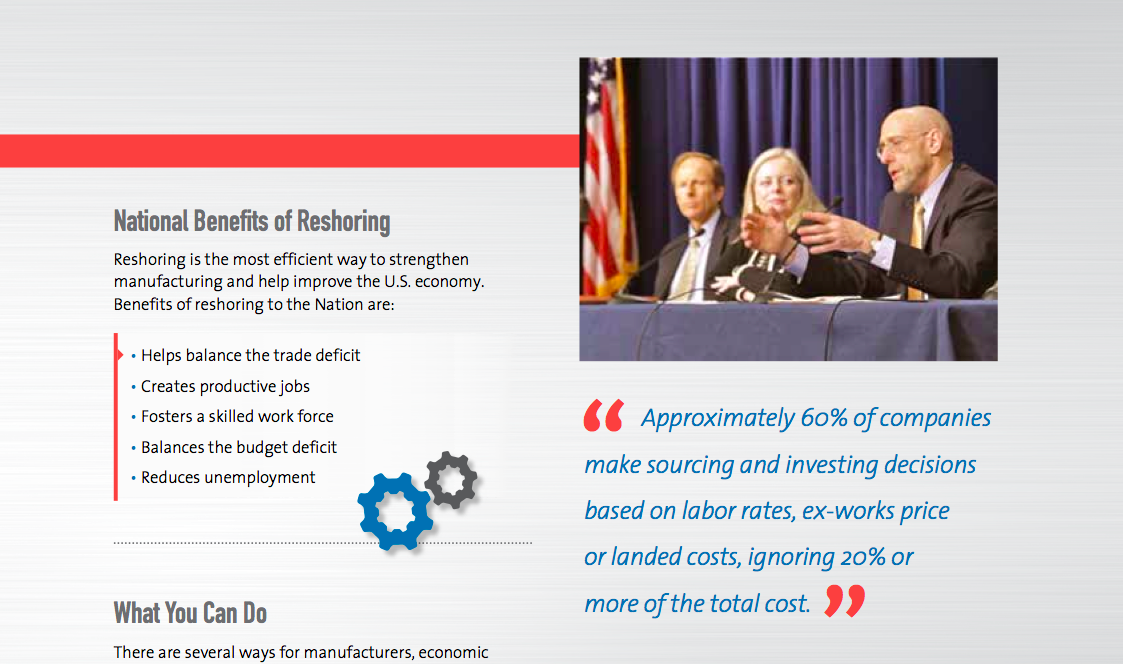 National Benefits of Reshoring

Reshoring is the most efficient way to strengthen manufacturing and help improve the U.S. economy. Benefits of reshoring to the Nation are:

• Helps balance the trade deficit
• Creates productive jobs
• Fosters a skilled work force
• Balances the budget deficit
• Reduces unemployment

What You Can Do

There are several ways for manufacturers, economic

“ Approximately 60% of companies make sourcing and investing decisions based on labor rates, ex-works price or landed costs, ignoring 20% or more of the total cost. ”